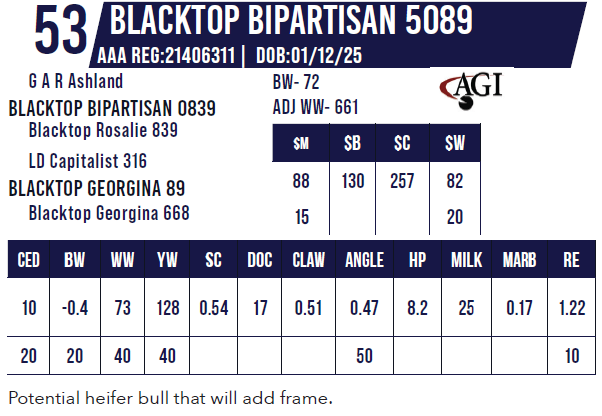 53 BLACKTOP BIPARTISAN 5089

AAA REG:21406311 | DOB:01/12/25

G A R Ashland
BLACKTOP BIPARTISAN 0839
Blacktop Rosalie 839
LD Capitalist 316
BLACKTOP GEORGINA 89
Blacktop Georgina 668

BW- 72
ADJ WW- 661

AGI

| $M | $B | $C | $W |
|---|---|---|---|
| 88 | 130 | 257 | 82 |
| 15 | | | 20 |

| CED | BW | WW | YW | SC | DOC | CLAW | ANGLE | HP | MILK | MARB | RE |
|---|---|---|---|---|---|---|---|---|---|---|---|
| 10 | -0.4 | 73 | 128 | 0.54 | 17 | 0.51 | 0.47 | 8.2 | 25 | 0.17 | 1.22 |
| 20 | 20 | 40 | 40 | | | | 50 | | | | 10 |

Potential heifer bull that will add frame.